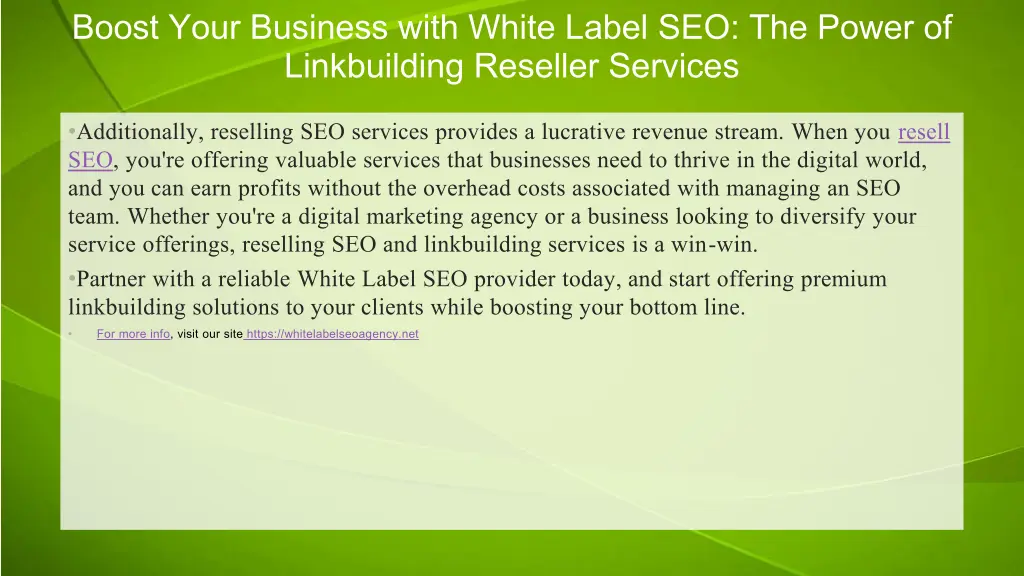 Boost Your Business with White Label SEO: The Power of Linkbuilding Reseller Services

•Additionally, reselling SEO services provides a lucrative revenue stream. When you resell SEO, you're offering valuable services that businesses need to thrive in the digital world, and you can earn profits without the overhead costs associated with managing an SEO team. Whether you're a digital marketing agency or a business looking to diversify your service offerings, reselling SEO and linkbuilding services is a win-win.

•Partner with a reliable White Label SEO provider today, and start offering premium linkbuilding solutions to your clients while boosting your bottom line.

• For more info, visit our site https://whitelabelseoagency.net